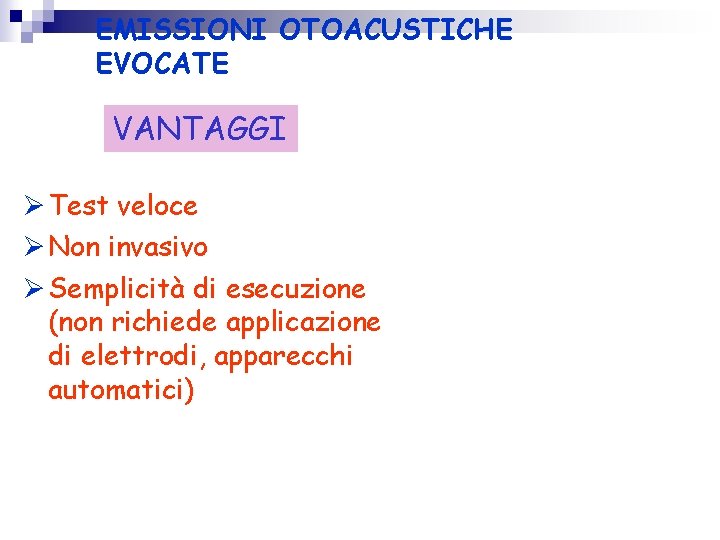 EMISSIONI OTOACUSTICHE EVOCATE

VANTAGGI

➢ Test veloce
➢ Non invasivo
➢ Semplicità di esecuzione (non richiede applicazione di elettrodi, apparecchi automatici)